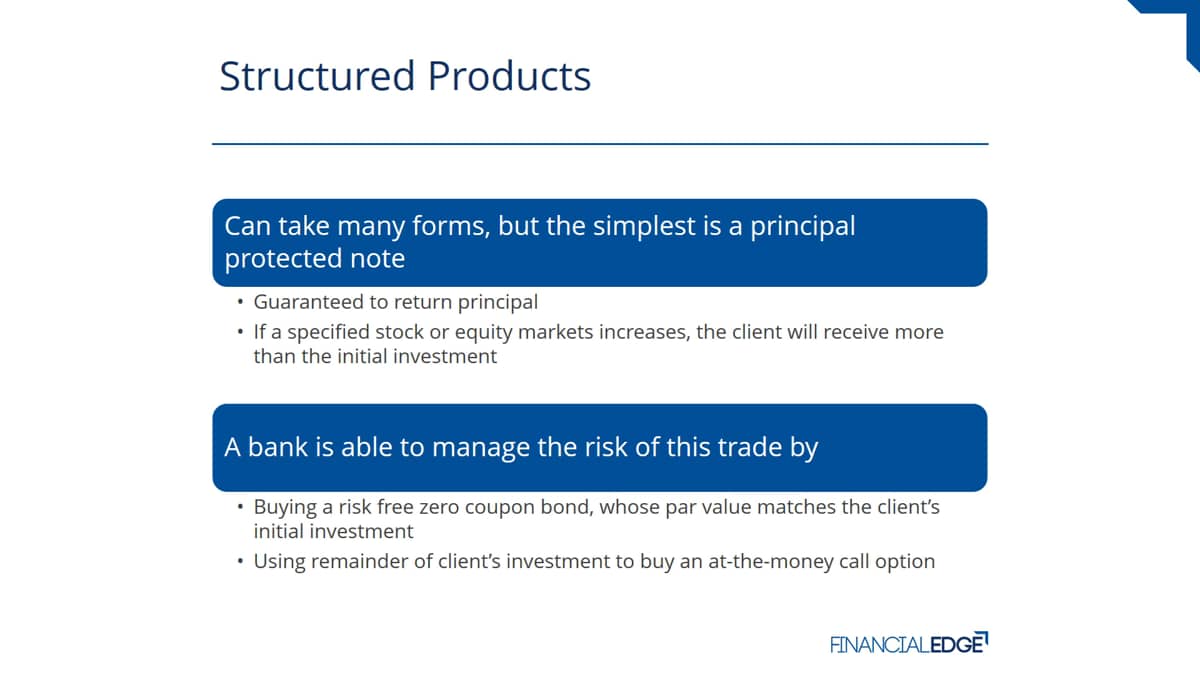 Structured Products

Can take many forms, but the simplest is a principal protected note

• Guaranteed to return principal
• If a specified stock or equity markets increases, the client will receive more than the initial investment

A bank is able to manage the risk of this trade by

• Buying a risk free zero coupon bond, whose par value matches the client's initial investment
• Using remainder of client's investment to buy an at-the-money call option

FINANCIALEDGE